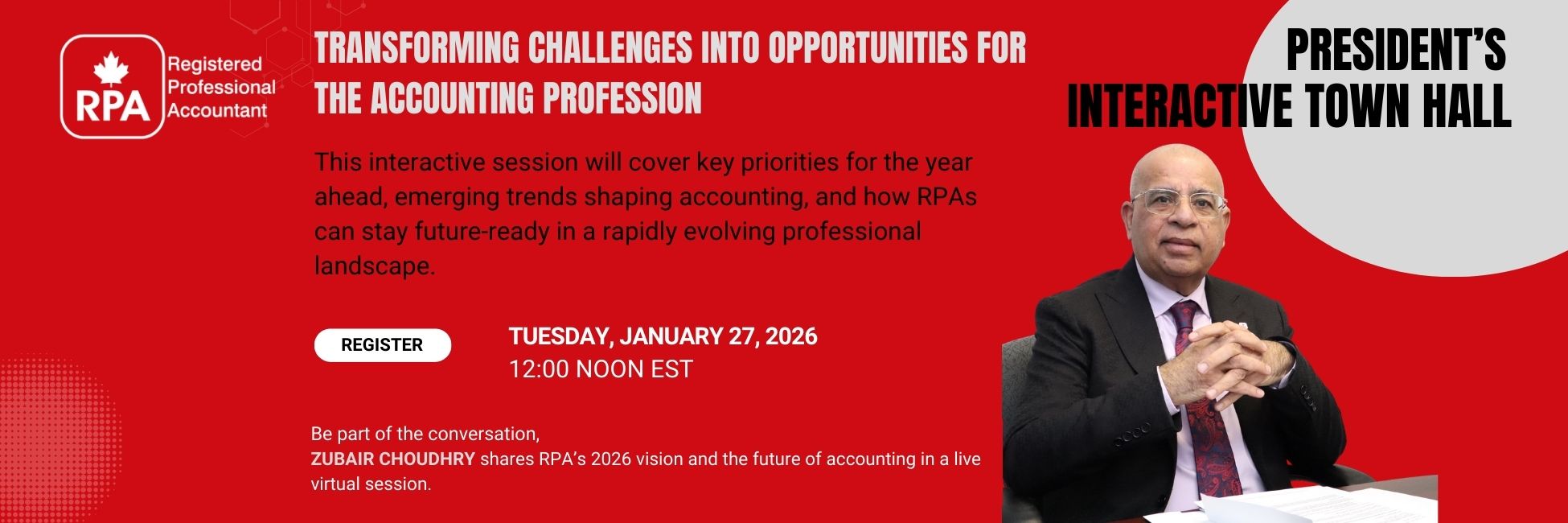 RPA
Registered Professional Accountant

TRANSFORMING CHALLENGES INTO OPPORTUNITIES FOR THE ACCOUNTING PROFESSION

PRESIDENT'S INTERACTIVE TOWN HALL

This interactive session will cover key priorities for the year ahead, emerging trends shaping accounting, and how RPAs can stay future-ready in a rapidly evolving professional landscape.

REGISTER

TUESDAY, JANUARY 27, 2026
12:00 NOON EST

Be part of the conversation,
ZUBAIR CHOUDHRY shares RPA's 2026 vision and the future of accounting in a live virtual session.